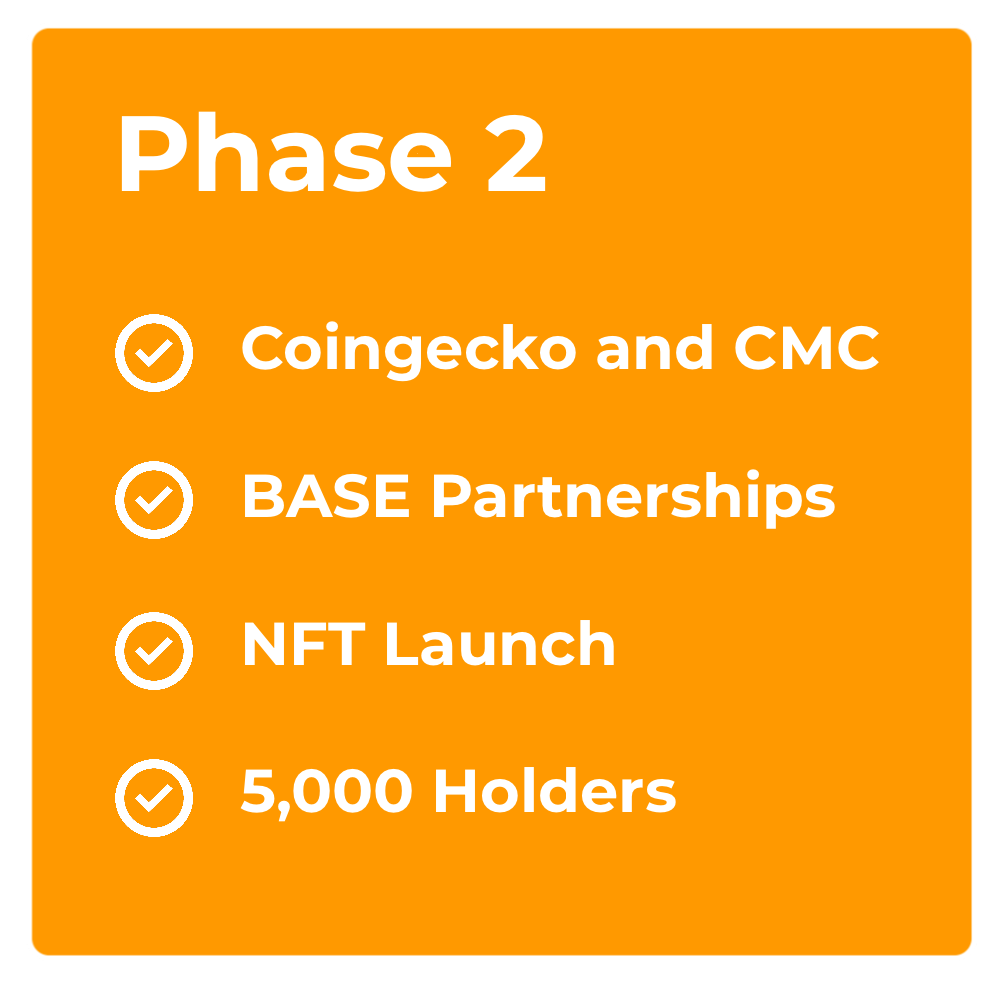 Phase 2

Coingecko and CMC

BASE Partnerships

NFT Launch

5,000 Holders